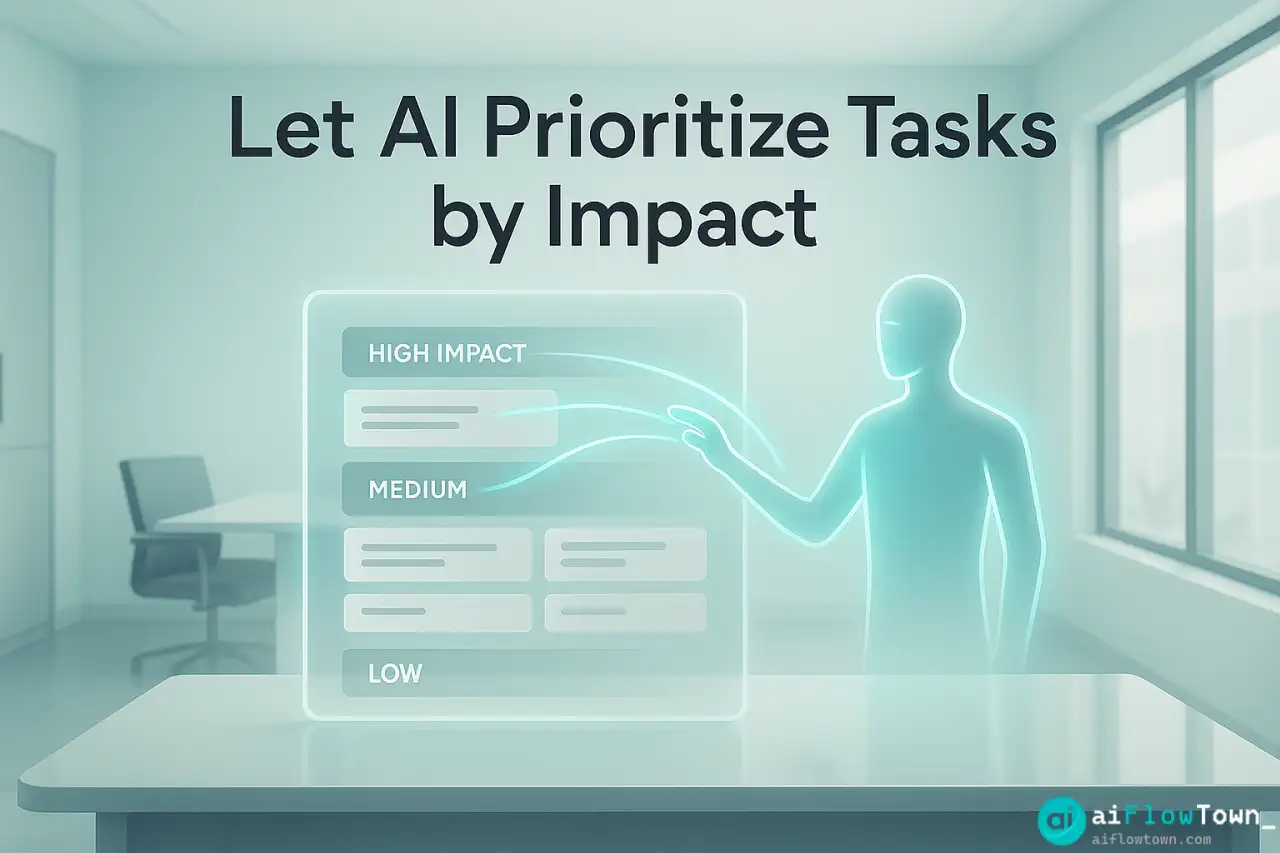 Let AI Prioritize Tasks by Impact

HIGH IMPACT

MEDIUM

LOW

ai aiFlowTown_
aiflowtown.com